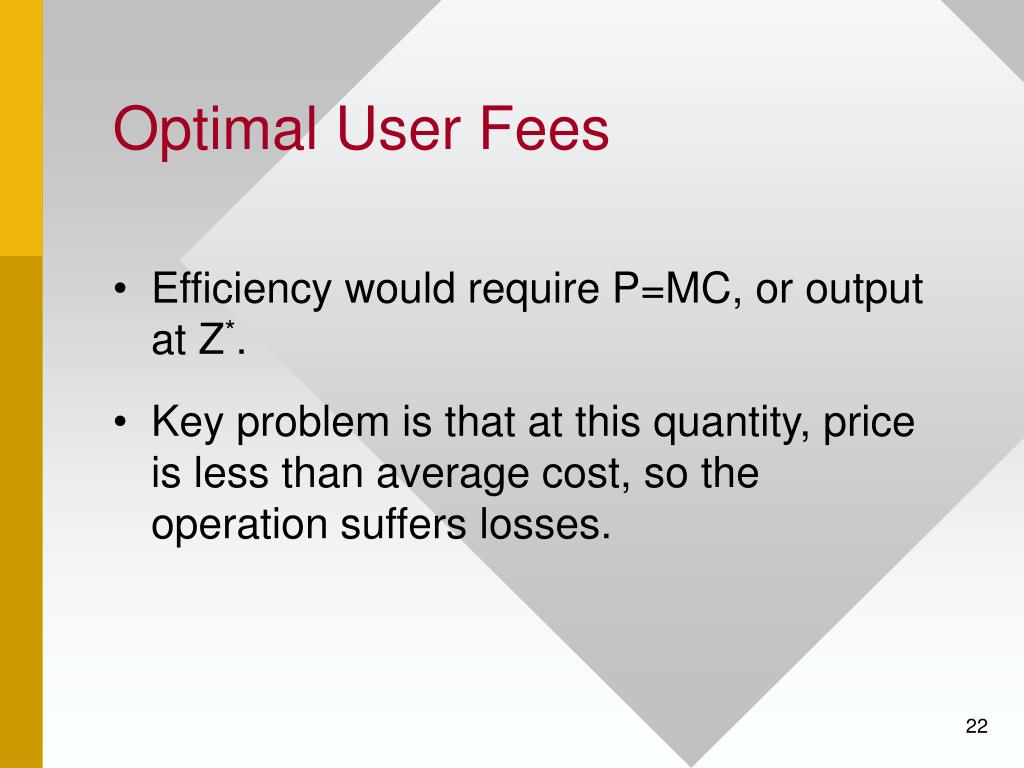 Optimal User Fees

• Efficiency would require P=MC, or output at $Z^*$.

• Key problem is that at this quantity, price is less than average cost, so the operation suffers losses.

22